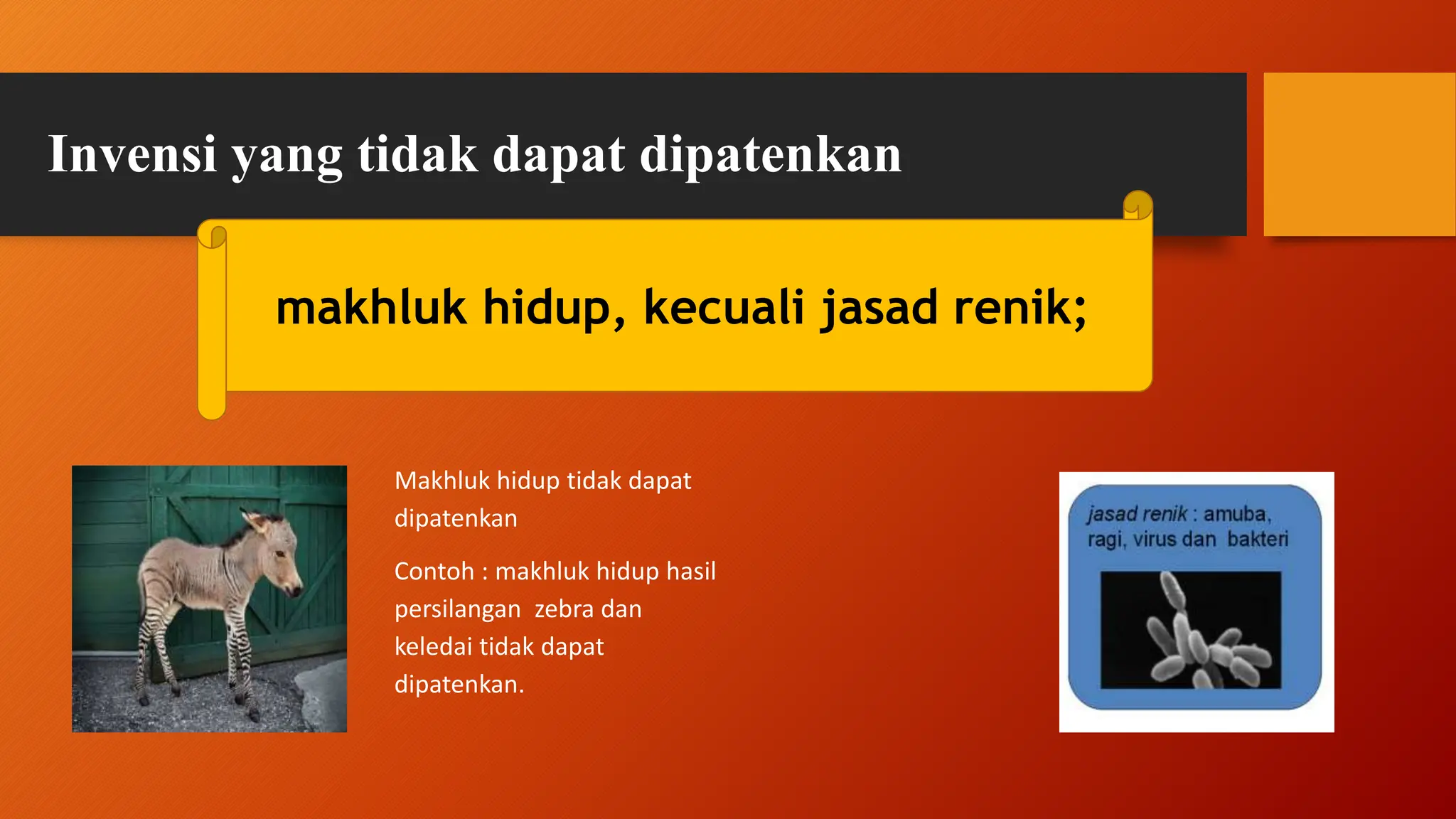 Invensi yang tidak dapat dipatenkan

makhluk hidup, kecuali jasad renik;

Makhluk hidup tidak dapat dipatenkan

Contoh : makhluk hidup hasil persilangan  zebra dan keledai tidak dapat dipatenkan.

jasad renik : amuba, ragi, virus dan  bakteri